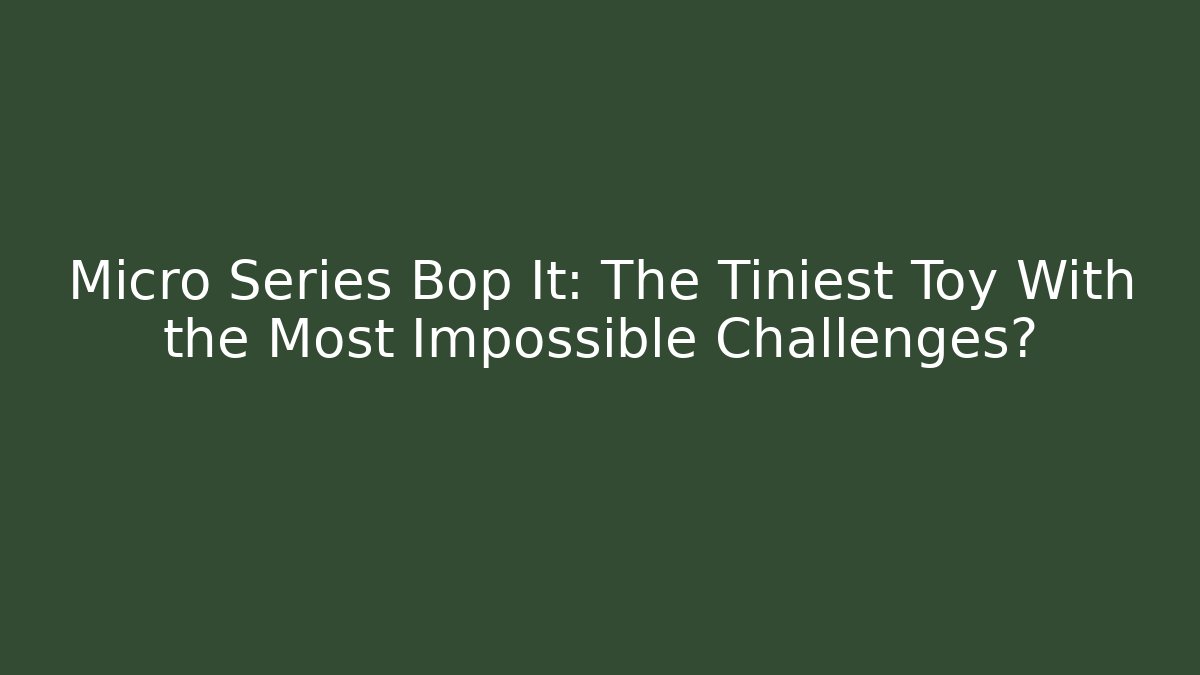 Micro Series Bop It: The Tiniest Toy With the Most Impossible Challenges?